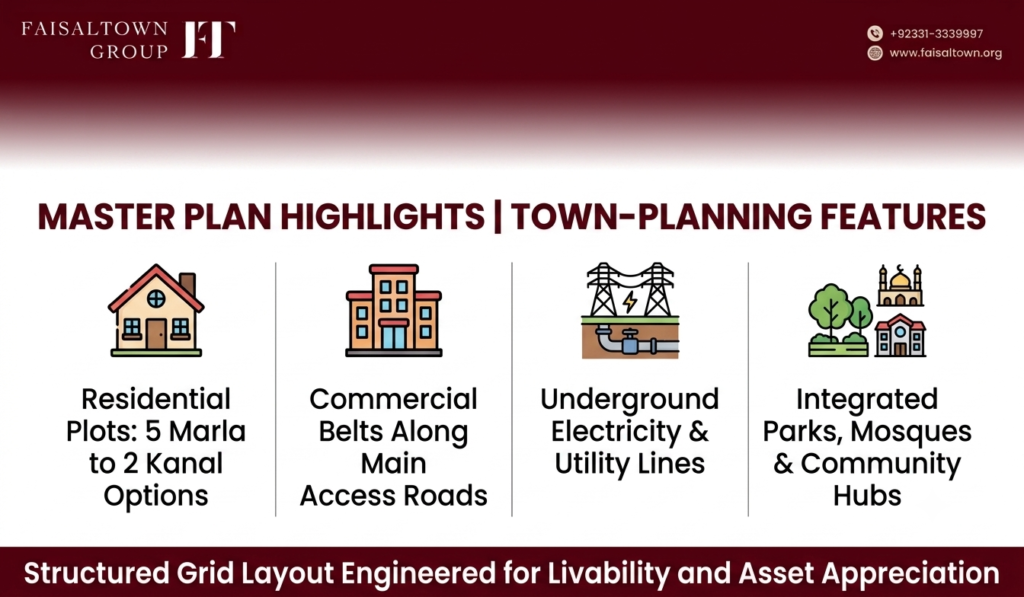 FAISALTOWN GROUP FT

+92331-3339997
www.faisaltown.org

MASTER PLAN HIGHLIGHTS | TOWN-PLANNING FEATURES

Residential Plots: 5 Marla to 2 Kanal Options

Commercial Belts Along Main Access Roads

Underground Electricity & Utility Lines

Integrated Parks, Mosques & Community Hubs

Structured Grid Layout Engineered for Livability and Asset Appreciation